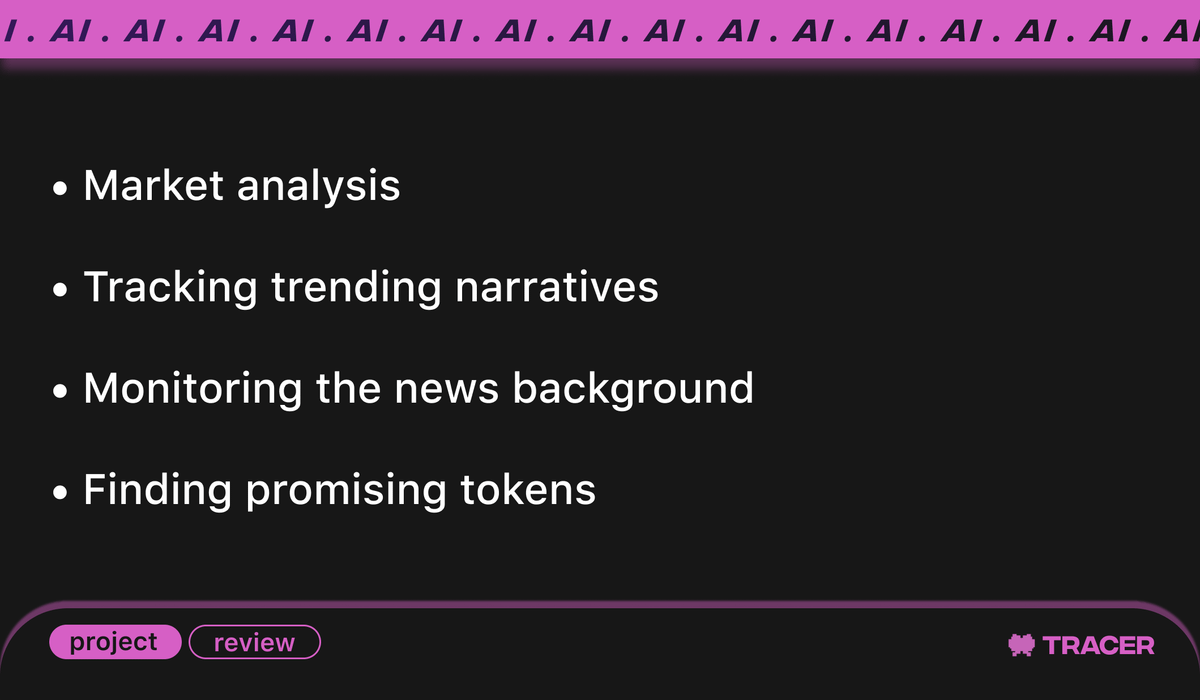 I . AI . AI . AI . AI . AI . AI . AI . AI . AI . AI . AI . AI . AI . AI . AI . AI

• Market analysis

• Tracking trending narratives

• Monitoring the news background

• Finding promising tokens

project review

TRACER